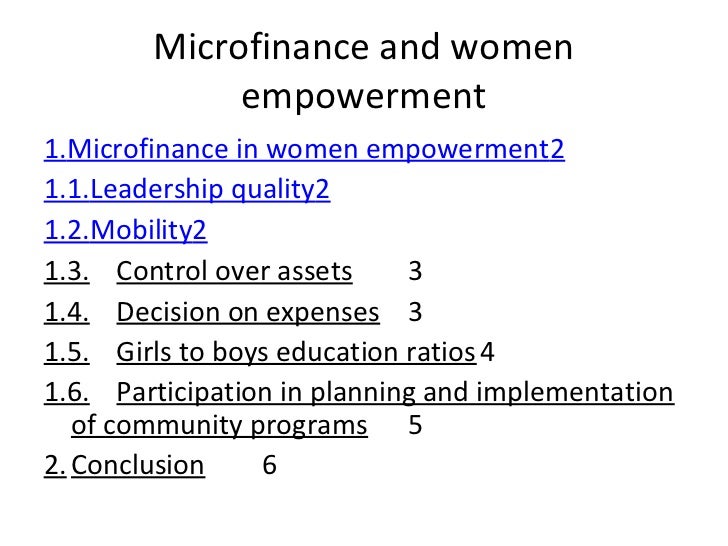 Microfinance and women empowerment

1.Microfinance in women empowerment2

1.1.Leadership quality2

1.2.Mobility2

1.3. Control over assets 3

1.4. Decision on expenses 3

1.5. Girls to boys education ratios 4

1.6. Participation in planning and implementation of community programs 5

2. Conclusion 6